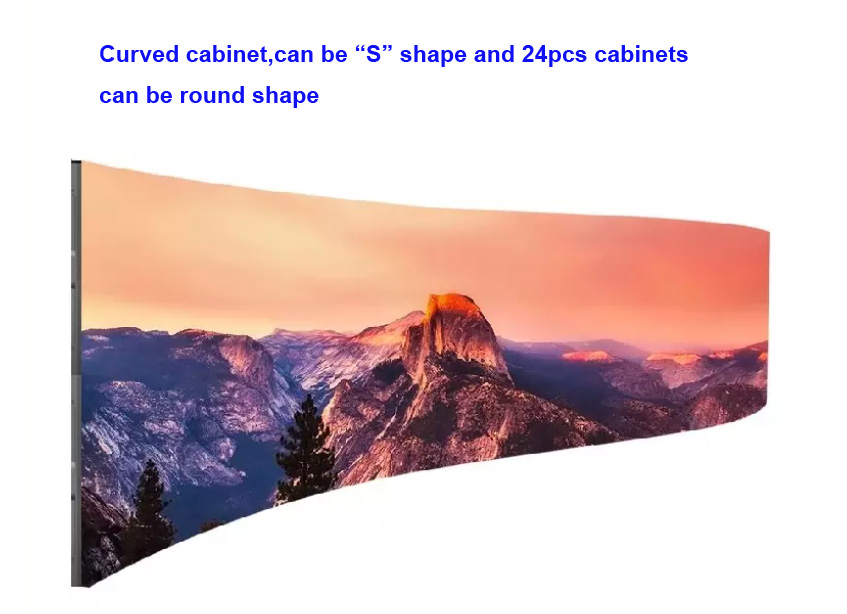 Curved cabinet,can be “S” shape and 24pcs cabinets can be round shape